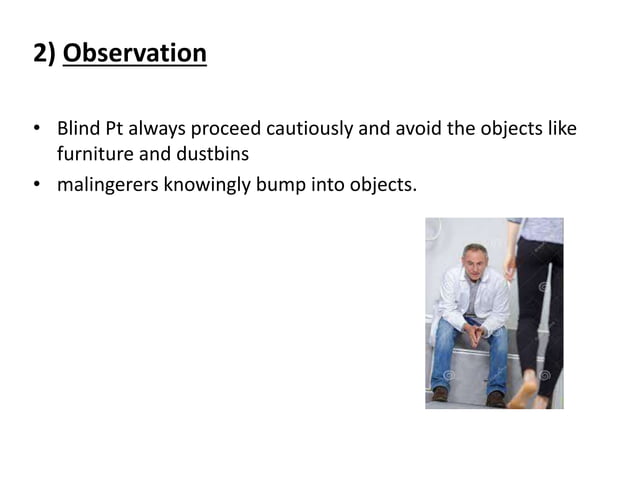 2) Observation

• Blind Pt always proceed cautiously and avoid the objects like furniture and dustbins
• malingerers knowingly bump into objects.